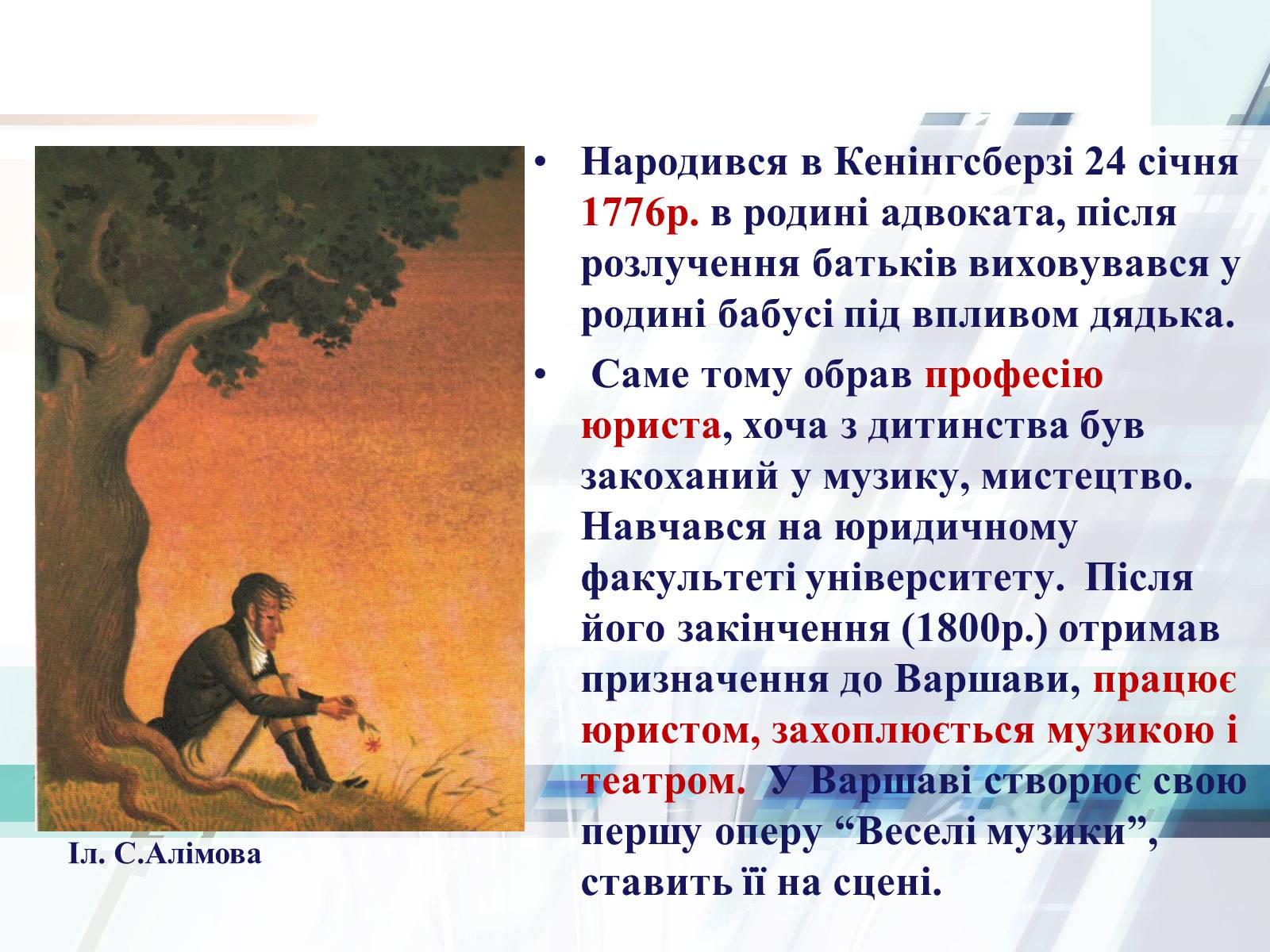 • Народився в Кенінгсберзі 24 січня 1776р. в родині адвоката, після розлучення батьків виховувався у родині бабусі під впливом дядька.

• Саме тому обрав професію юриста, хоча з дитинства був закоханий у музику, мистецтво. Навчався на юридичному факультеті університету. Після його закінчення (1800р.) отримав призначення до Варшави, працює юристом, захоплюється музикою і театром. У Варшаві створює свою першу оперу “Веселі музики”, ставить її на сцені.

Іл. С.Алімова